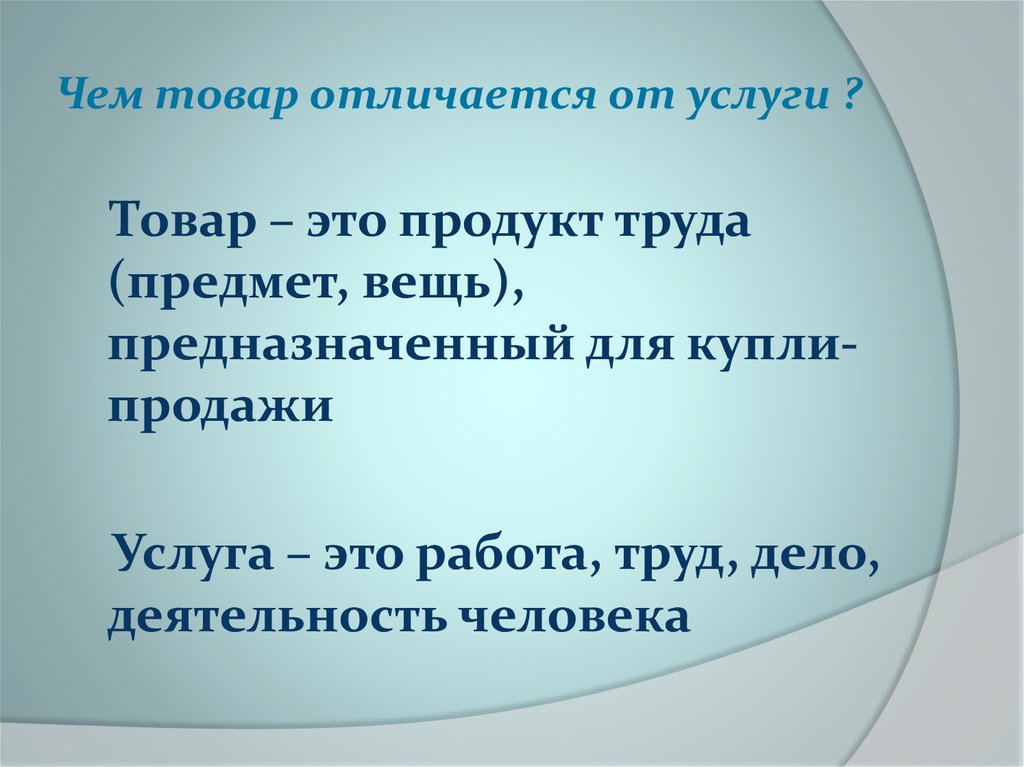 Чем товар отличается от услуги ?

Товар – это продукт труда (предмет, вещь), предназначенный для купли-продажи

Услуга – это работа, труд, дело, деятельность человека